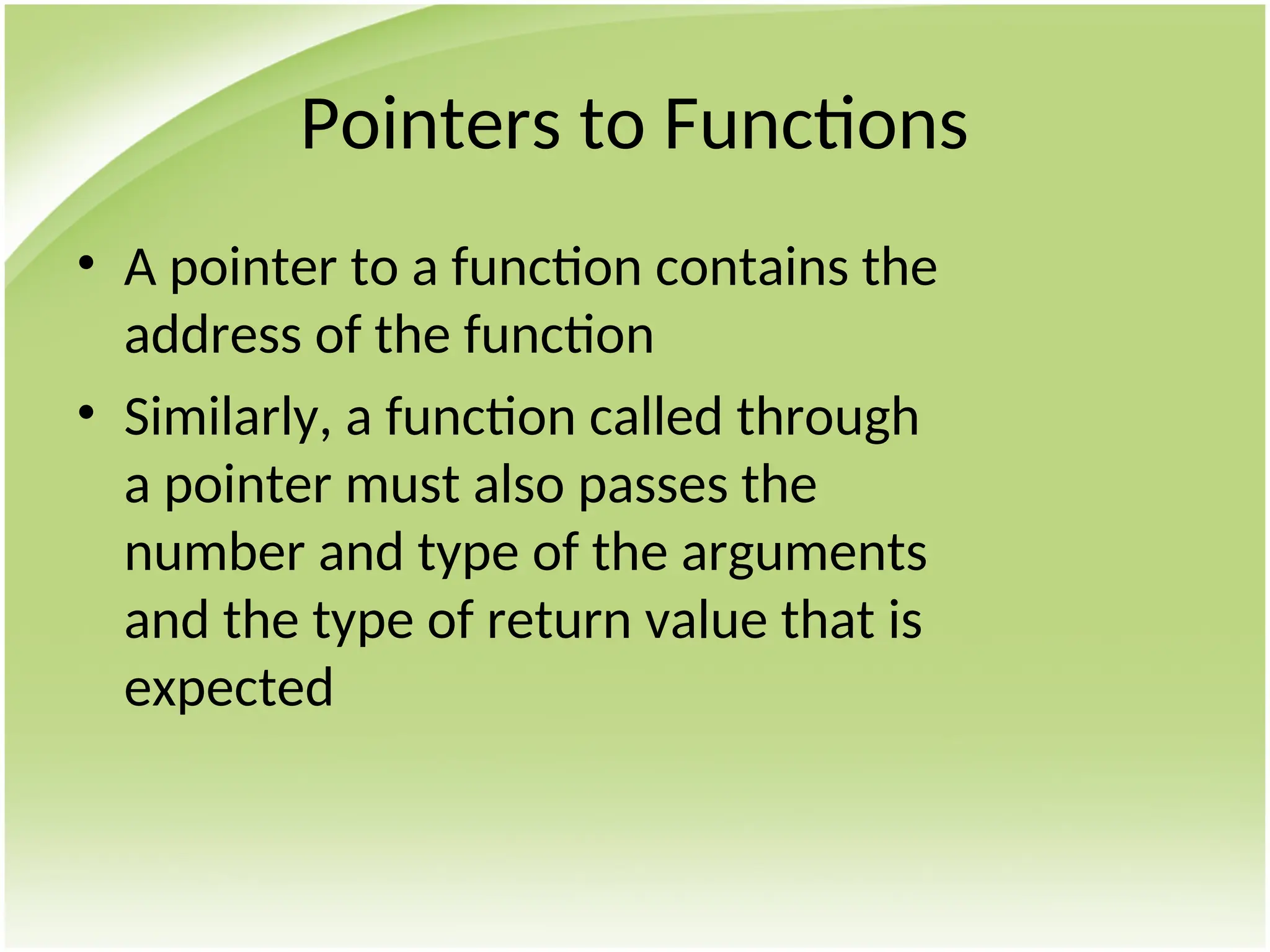 Pointers to Functions

• A pointer to a function contains the address of the function

• Similarly, a function called through a pointer must also passes the number and type of the arguments and the type of return value that is expected